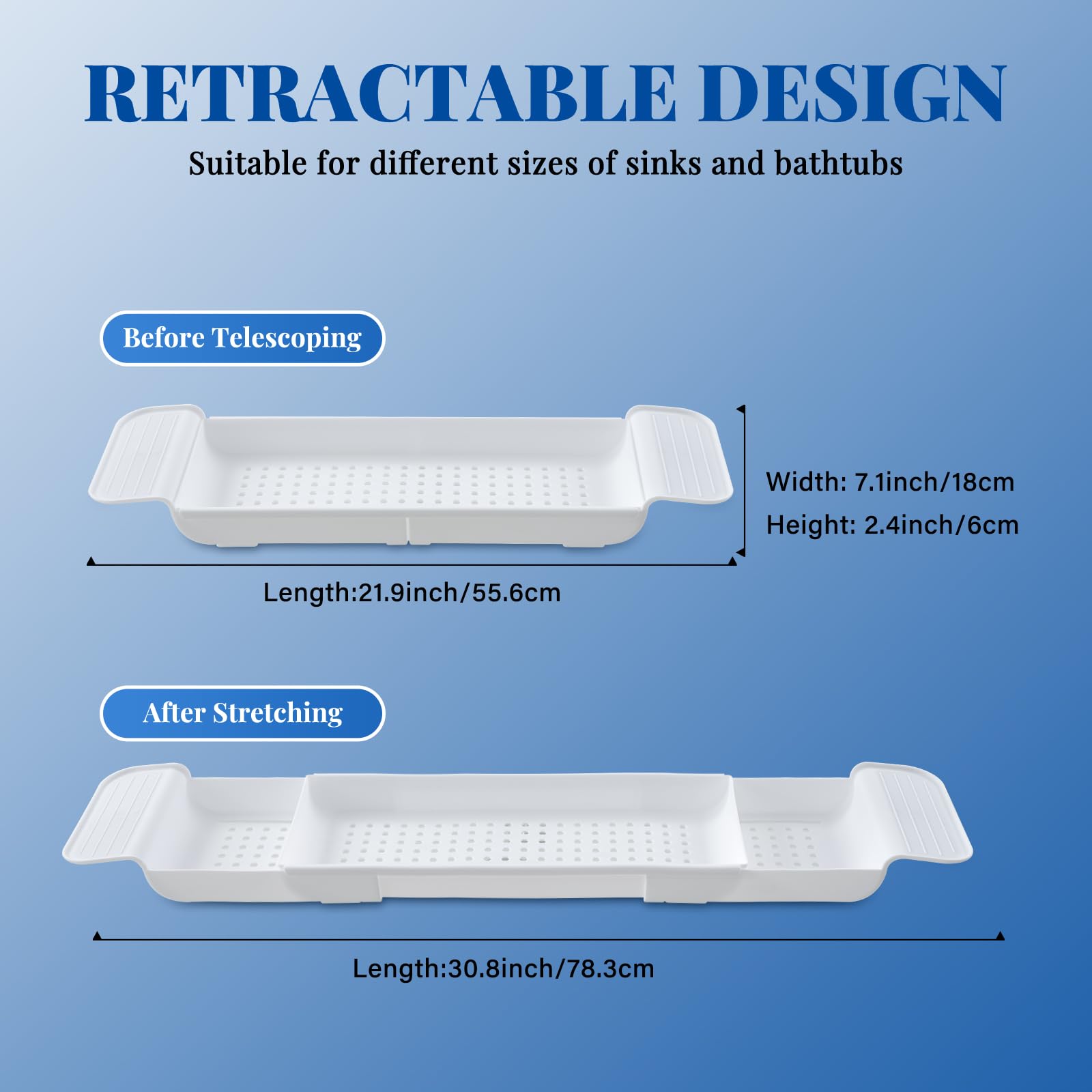 RETRACTABLE DESIGN

Suitable for different sizes of sinks and bathtubs

Before Telescoping

Width: 7.1inch/18cm

Height: 2.4inch/6cm

Length:21.9inch/55.6cm

After Stretching

Length:30.8inch/78.3cm